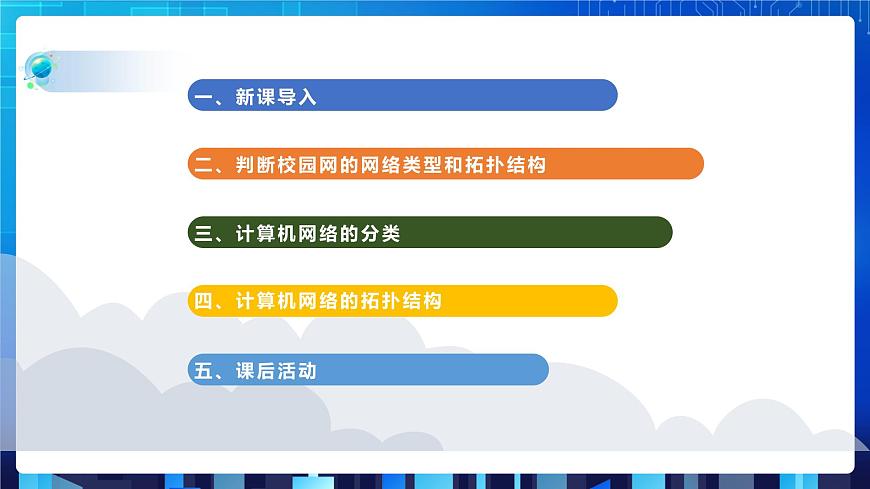 一、新课导入

二、判断校园网的网络类型和拓扑结构

三、计算机网络的分类

四、计算机网络的拓扑结构

五、课后活动